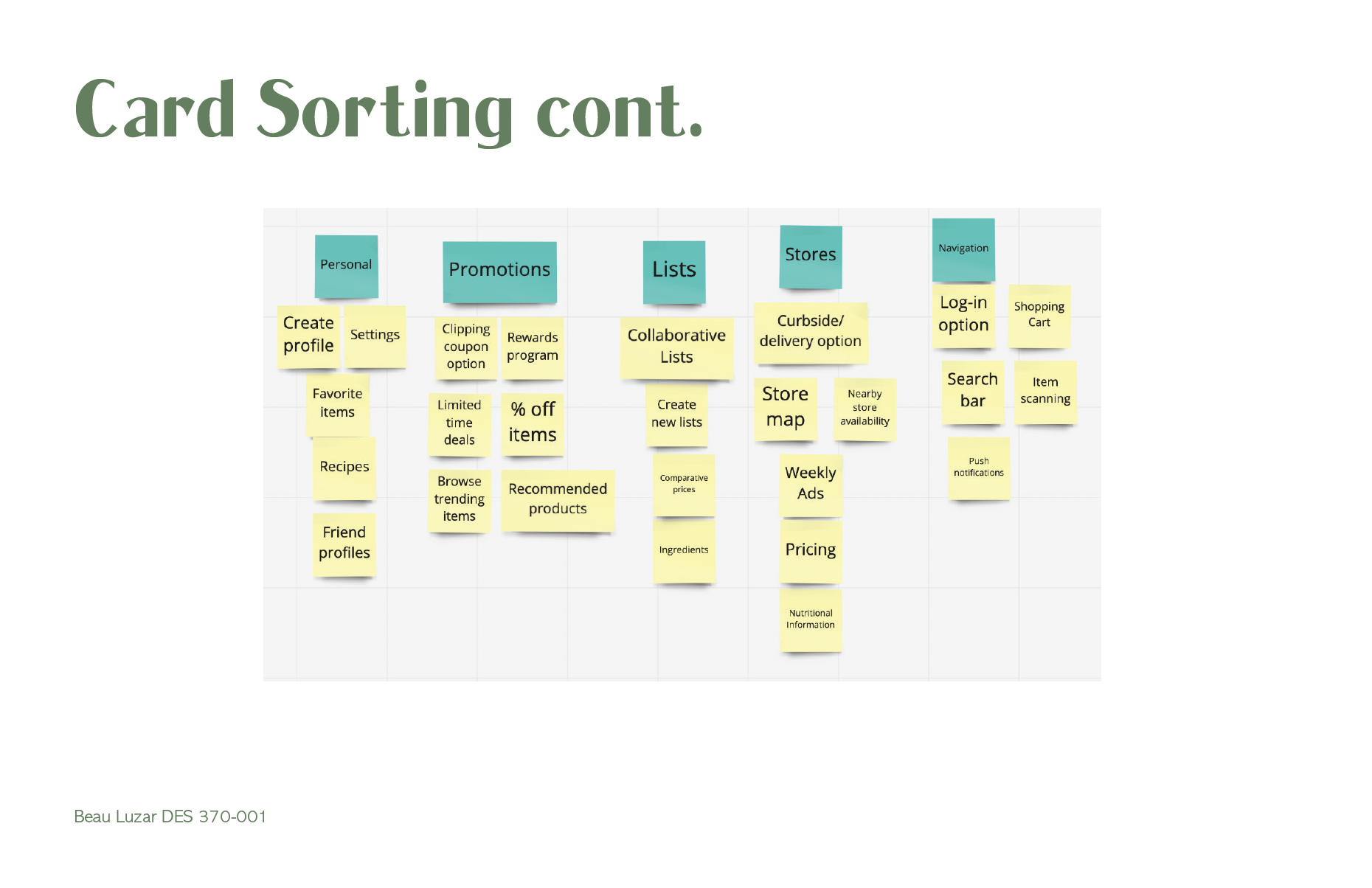 Card Sorting cont.

Personal

Create profile

Settings

Favorite items

Recipes

Friend profiles

Promotions

Clipping coupon option

Rewards program

Limited time deals

% off items

Browse trending items

Recommended products

Lists

Collaborative Lists

Create new lists

Comparative prices

Ingredients

Stores

Curbside/ delivery option

Store map

Nearby store availability

Weekly Ads

Pricing

Nutritional Information

Navigation

Log-in option

Shopping Cart

Search bar

Item scanning

Push notifications

Beau Luzar DES 370-001